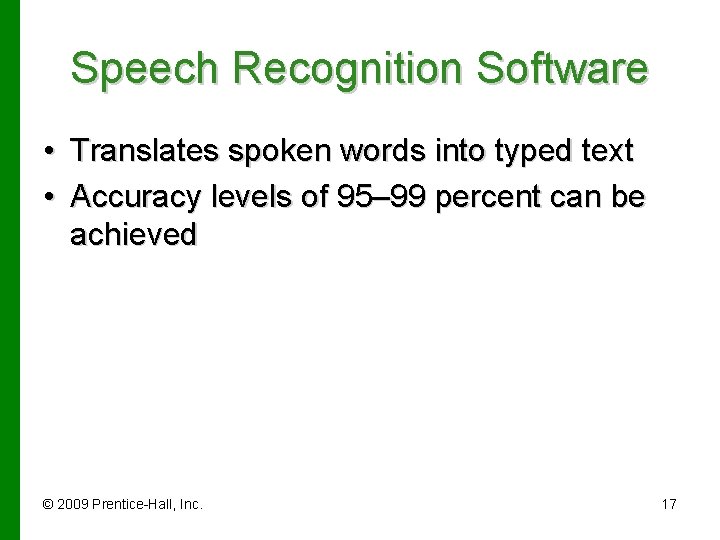 Speech Recognition Software

• Translates spoken words into typed text
• Accuracy levels of 95–99 percent can be achieved

© 2009 Prentice-Hall, Inc.

17